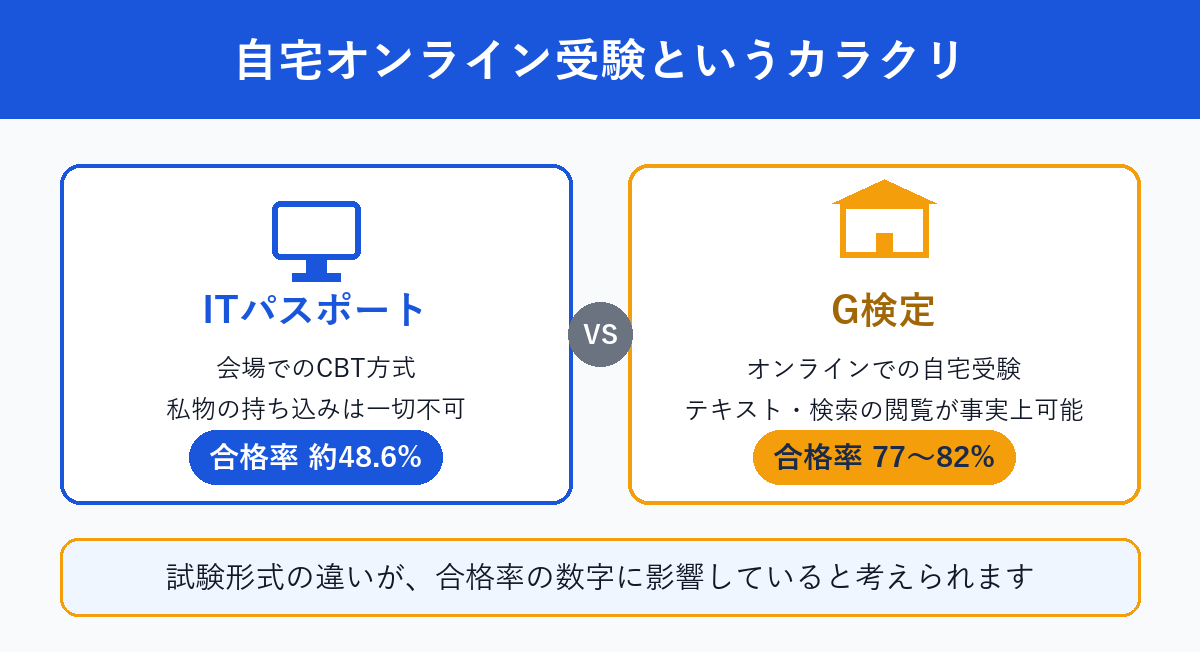 自宅オンライン受験というカラクリ

ITパスポート

会場でのCBT方式
私物の持ち込みは一切不可

合格率 約48.6%

VS

G検定

オンラインでの自宅受験
テキスト・検索の閲覧が事実上可能

合格率 77〜82%

試験形式の違いが、合格率の数字に影響していると考えられます